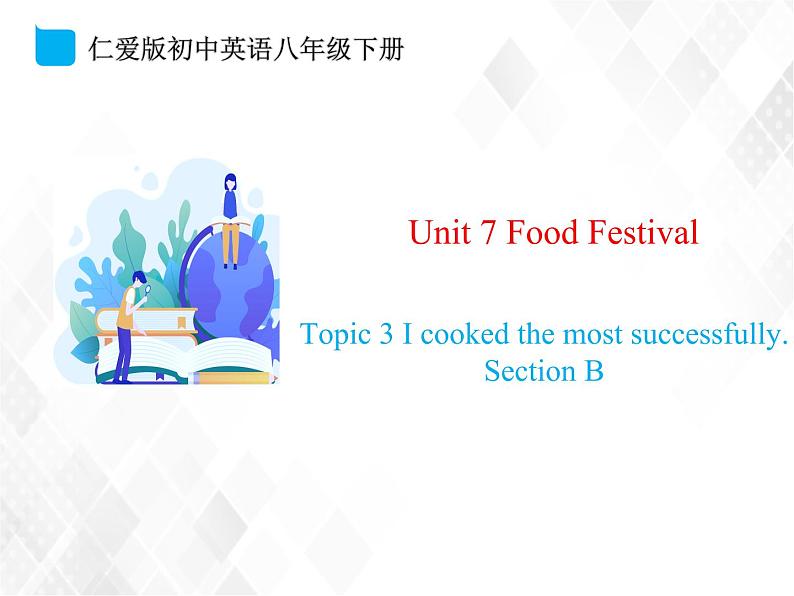 仁爱版初中英语八年级下册

Unit 7 Food Festival

Topic 3 I cooked the most successfully.
Section B